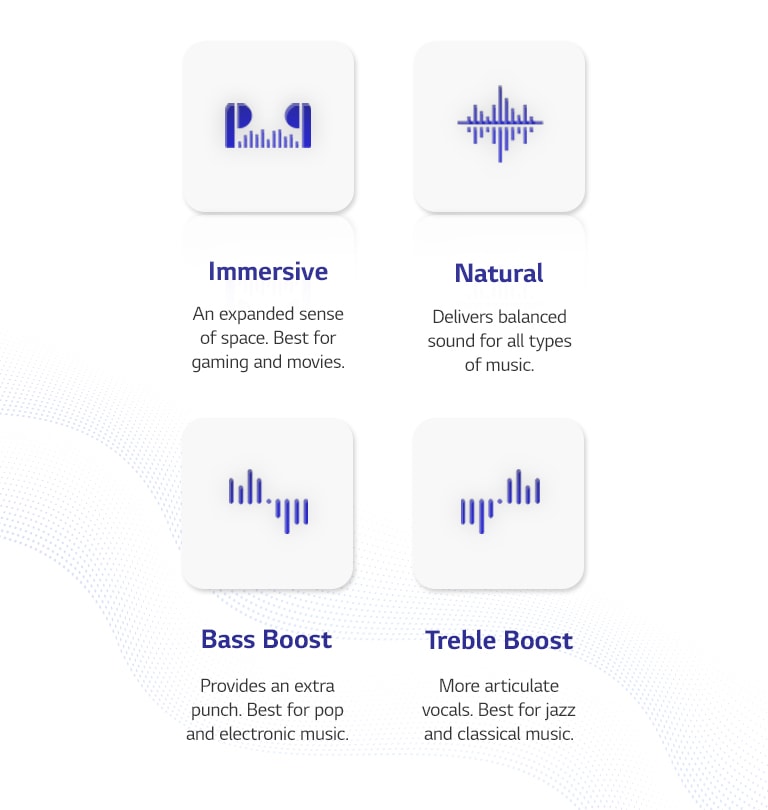 Immersive

An expanded sense of space. Best for gaming and movies.

Natural

Delivers balanced sound for all types of music.

Bass Boost

Provides an extra punch. Best for pop and electronic music.

Treble Boost

More articulate vocals. Best for jazz and classical music.